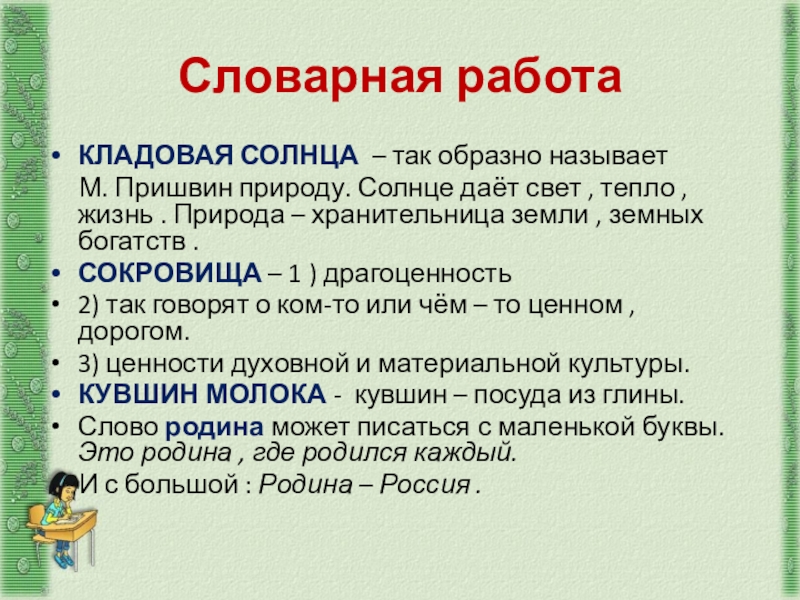 Словарная работа

• КЛАДОВАЯ СОЛНЦА – так образно называет М. Пришвин природу. Солнце даёт свет , тепло , жизнь . Природа – хранительница земли , земных богатств .
• СОКРОВИЩА – 1 ) драгоценность
• 2) так говорят о ком-то или чём – то ценном , дорогом.
• 3) ценности духовной и материальной культуры.
• КУВШИН МОЛОКА - кувшин – посуда из глины.
• Слово родина может писаться с маленькой буквы. Это родина , где родился каждый.
И с большой : Родина – Россия .